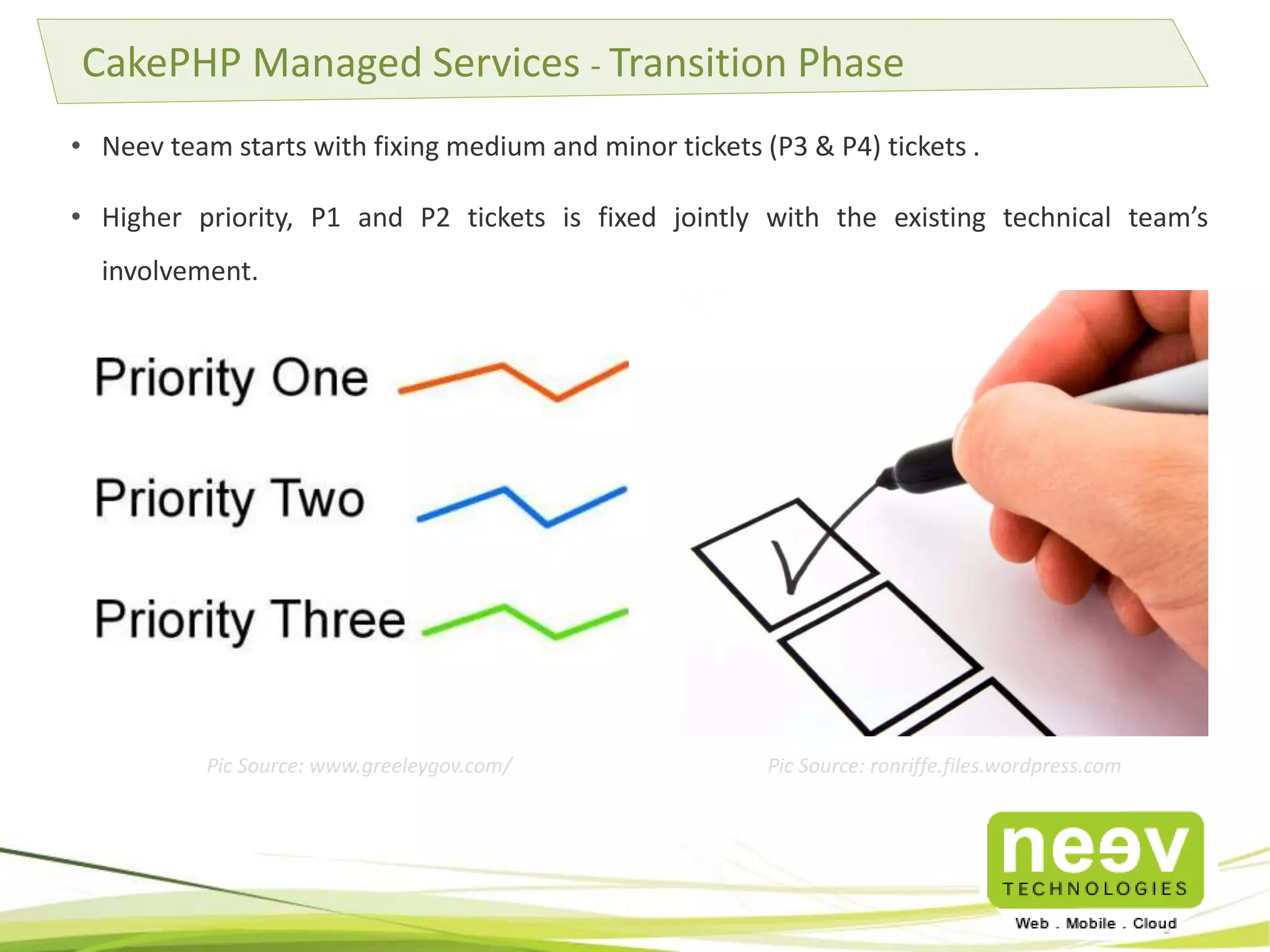 CakePHP Managed Services - Transition Phase

• Neev team starts with fixing medium and minor tickets (P3 & P4) tickets .

• Higher priority, P1 and P2 tickets is fixed jointly with the existing technical team's involvement.

Priority One

Priority Two

Priority Three

Pic Source: www.greeleygov.com/

Pic Source: ronriffe.files.wordpress.com

neev
TECHNOLOGIES
Web . Mobile . Cloud